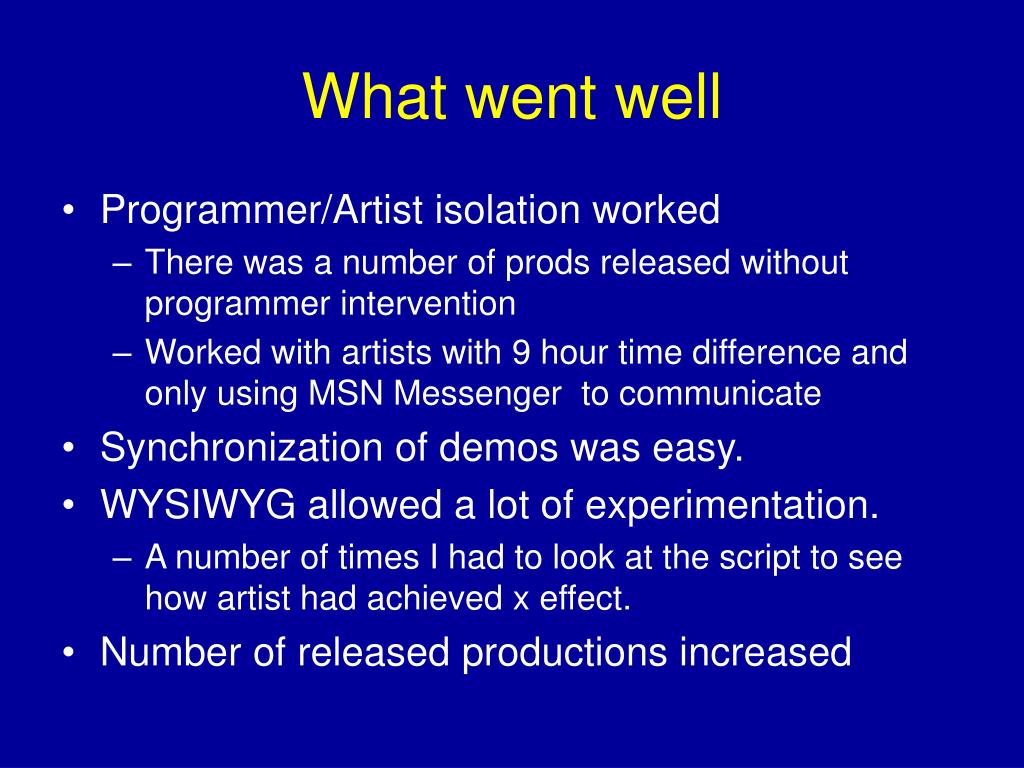 What went well

• Programmer/Artist isolation worked
– There was a number of prods released without programmer intervention
– Worked with artists with 9 hour time difference and only using MSN Messenger to communicate
• Synchronization of demos was easy.
• WYSIWYG allowed a lot of experimentation.
– A number of times I had to look at the script to see how artist had achieved x effect.
• Number of released productions increased